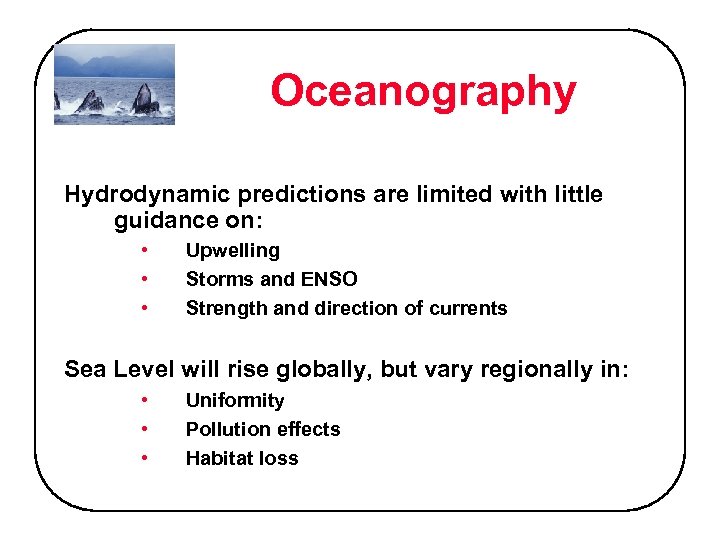 Oceanography

Hydrodynamic predictions are limited with little guidance on:
• Upwelling
• Storms and ENSO
• Strength and direction of currents

Sea Level will rise globally, but vary regionally in:
• Uniformity
• Pollution effects
• Habitat loss